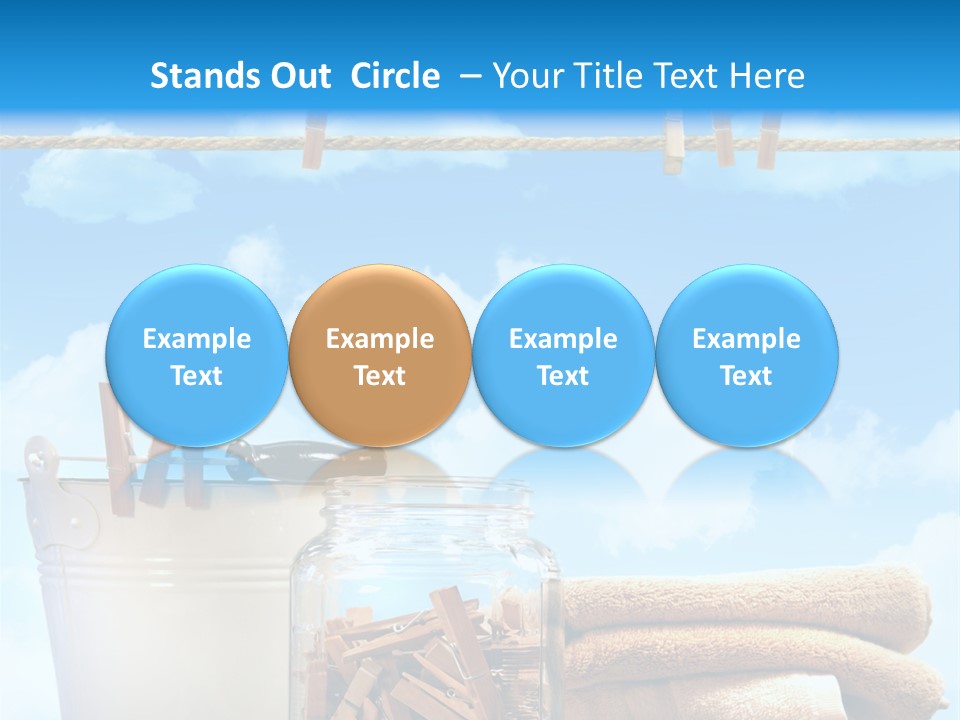 Stands Out Circle – Your Title Text Here

Example Text

Example Text

Example Text

Example Text